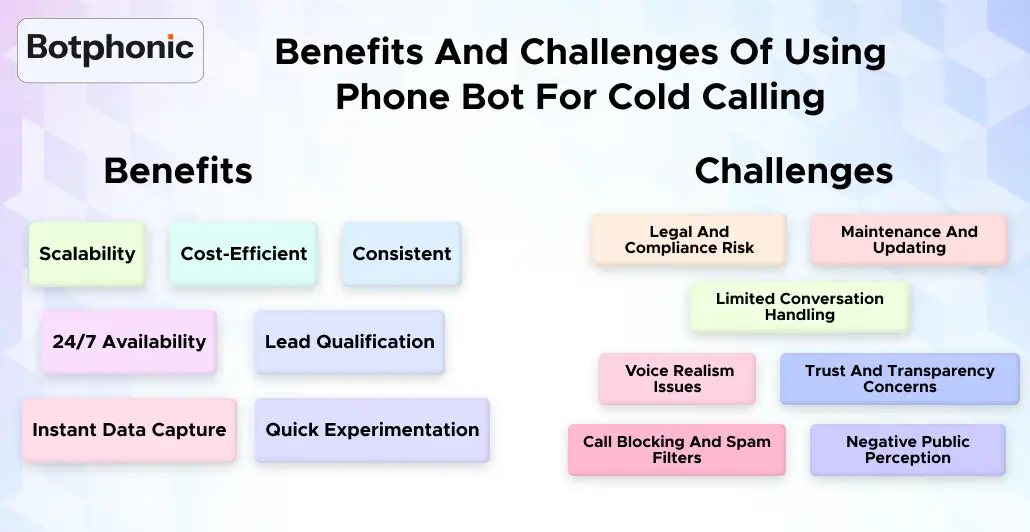 Botphonic

Benefits And Challenges Of Using Phone Bot For Cold Calling

Benefits

Scalability

Cost-Efficient

Consistent

24/7 Availability

Lead Qualification

Instant Data Capture

Quick Experimentation

Challenges

Legal And Compliance Risk

Maintenance And Updating

Limited Conversation Handling

Voice Realism Issues

Trust And Transparency Concerns

Call Blocking And Spam Filters

Negative Public Perception